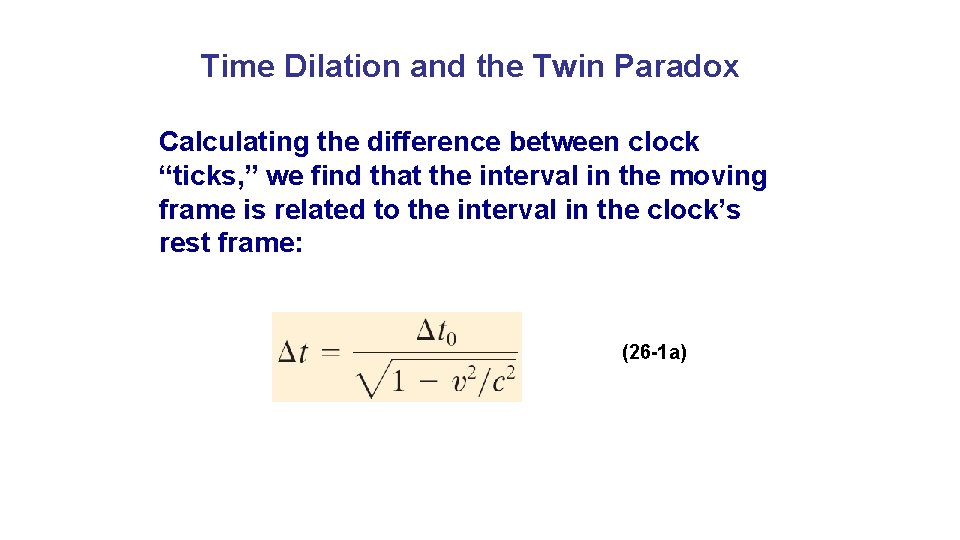 Time Dilation and the Twin Paradox

Calculating the difference between clock “ticks,” we find that the interval in the moving frame is related to the interval in the clock’s rest frame:

$\Delta t = \frac{\Delta t_0}{\sqrt{1 - v^2/c^2}}$

(26-1a)